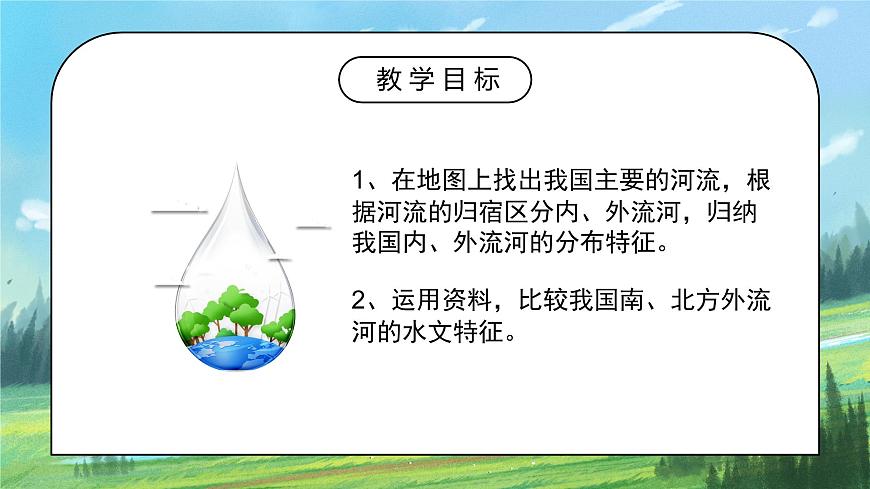 教学目标

1、在地图上找出我国主要的河流，根据河流的归宿区分内、外流河，归纳我国内、外流河的分布特征。

2、运用资料，比较我国南、北方外流河的水文特征。